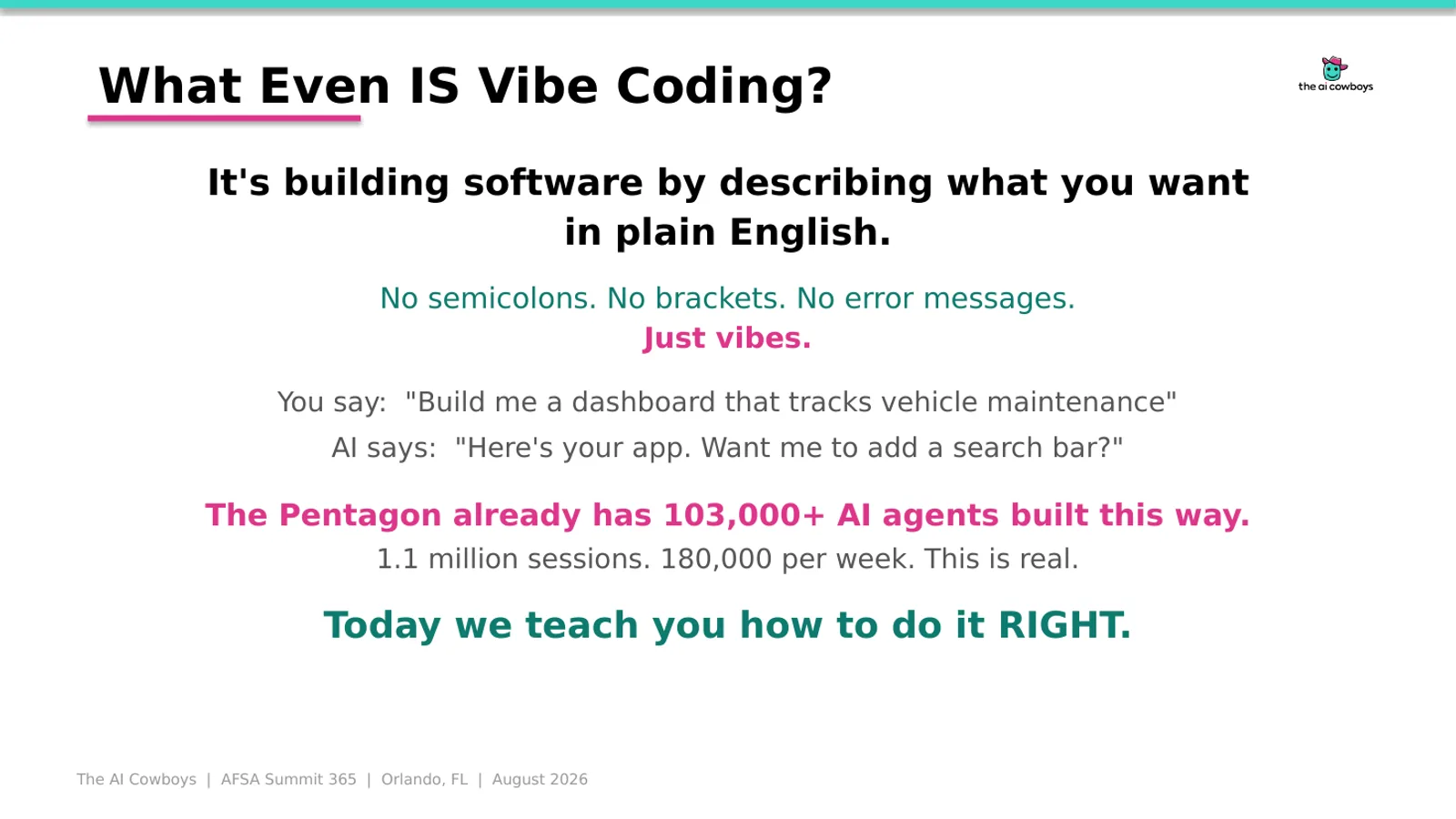 What Even IS Vibe Coding?

the ai cowboys

It's building software by describing what you want in plain English.

No semicolons. No brackets. No error messages.
Just vibes.

You say: "Build me a dashboard that tracks vehicle maintenance"

AI says: "Here's your app. Want me to add a search bar?"

The Pentagon already has 103,000+ AI agents built this way.
1.1 million sessions. 180,000 per week. This is real.

Today we teach you how to do it RIGHT.

The AI Cowboys | AFSA Summit 365 | Orlando, FL | August 2026